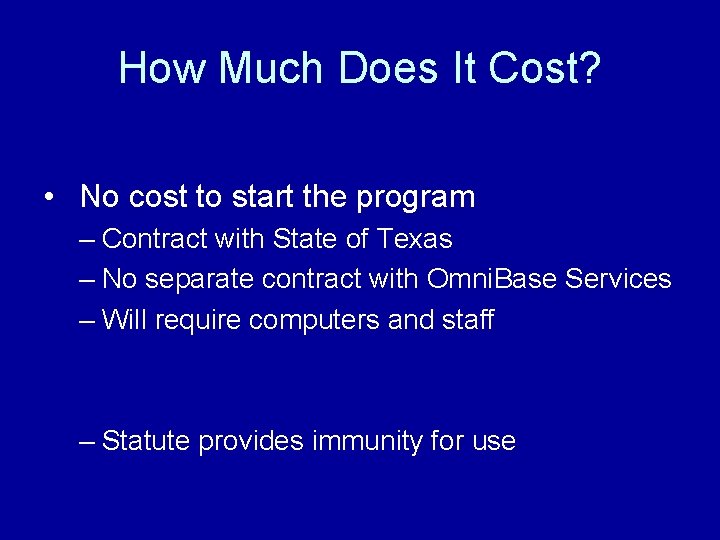 How Much Does It Cost?

• No cost to start the program
– Contract with State of Texas
– No separate contract with OmniBase Services
– Will require computers and staff

– Statute provides immunity for use